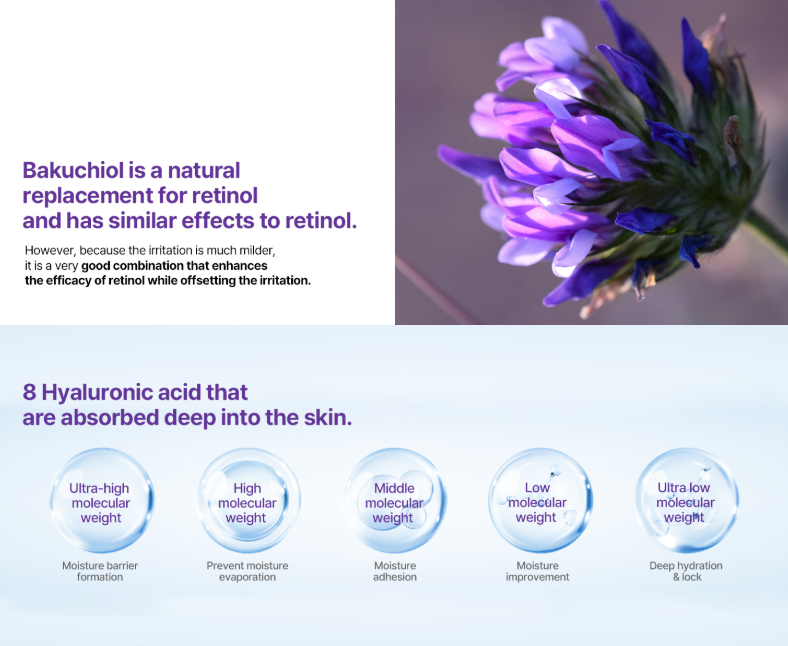 Bakuchiol is a natural replacement for retinol and has similar effects to retinol.

However, because the irritation is much milder, it is a very good combination that enhances the efficacy of retinol while offsetting the irritation.

8 Hyaluronic acid that are absorbed deep into the skin.

Ultra-high molecular weight
Moisture barrier formation

High molecular weight
Prevent moisture evaporation

Middle molecular weight
Moisture adhesion

Low molecular weight
Moisture improvement

Ultra low molecular weight
Deep hydration & lock